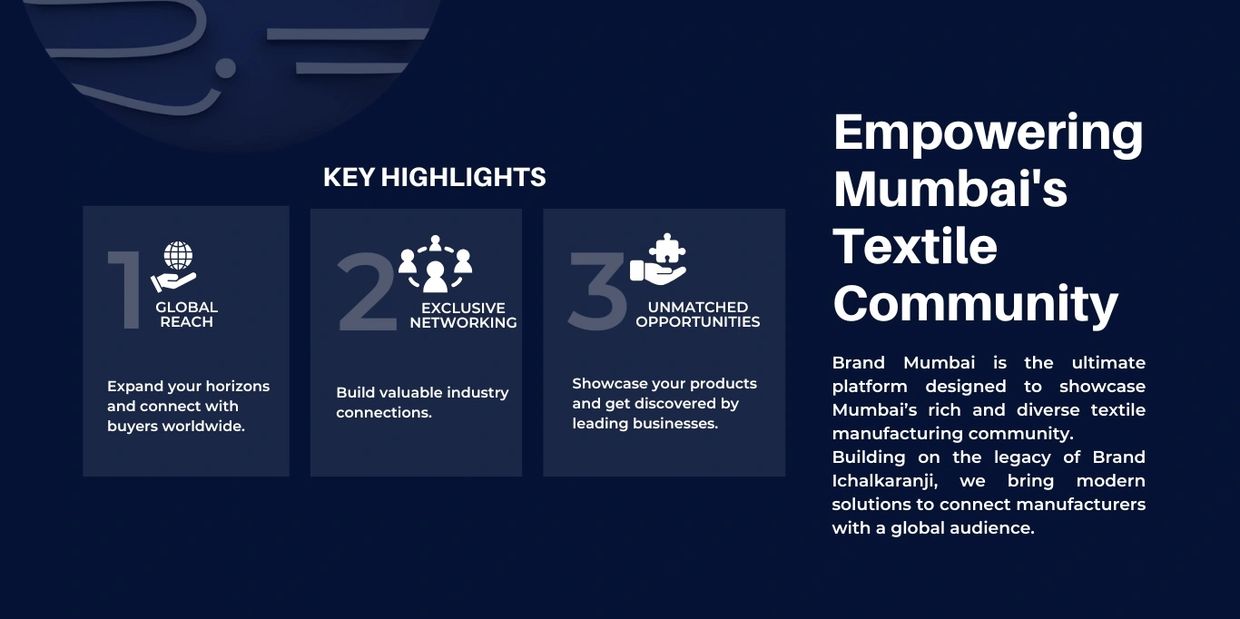 KEY HIGHLIGHTS

1
GLOBAL REACH

Expand your horizons and connect with buyers worldwide.

2
EXCLUSIVE NETWORKING

Build valuable industry connections.

3
UNMATCHED OPPORTUNITIES

Showcase your products and get discovered by leading businesses.

Empowering Mumbai's Textile Community

Brand Mumbai is the ultimate platform designed to showcase Mumbai's rich and diverse textile manufacturing community.
Building on the legacy of Brand Ichalkaranji, we bring modern solutions to connect manufacturers with a global audience.